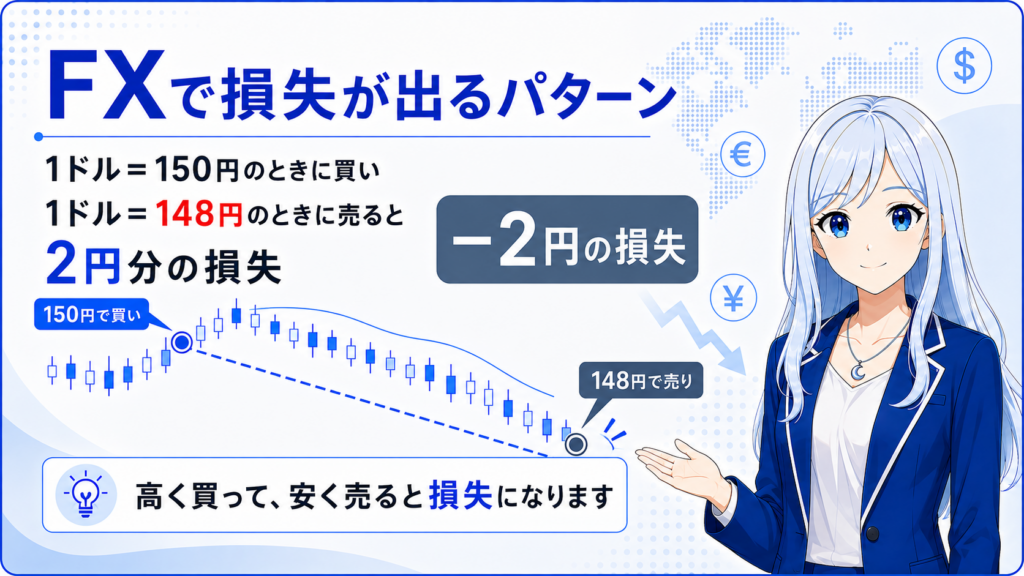 FXで損失が出るパターン

1ドル＝150円のときに買い
1ドル＝148円のときに売ると
2円分の損失

−2円の損失

$
€
¥

150円で買い

148円で売り

高く買って、安く売ると損失になります